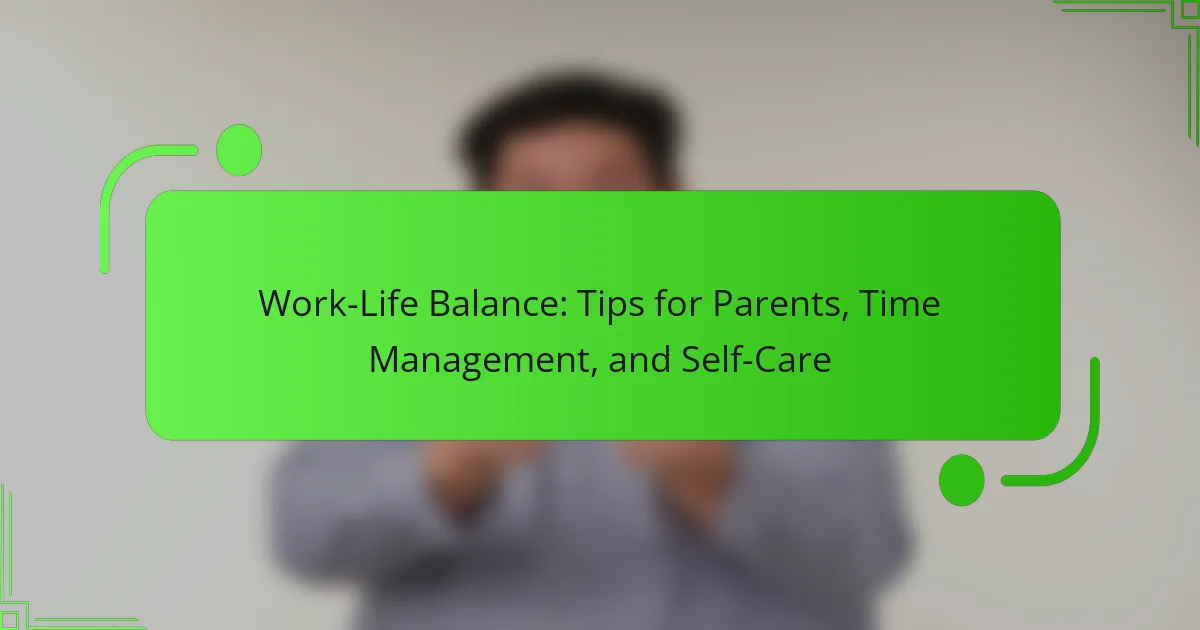 Work-Life Balance: Tips for Parents, Time Management, and Self-Care